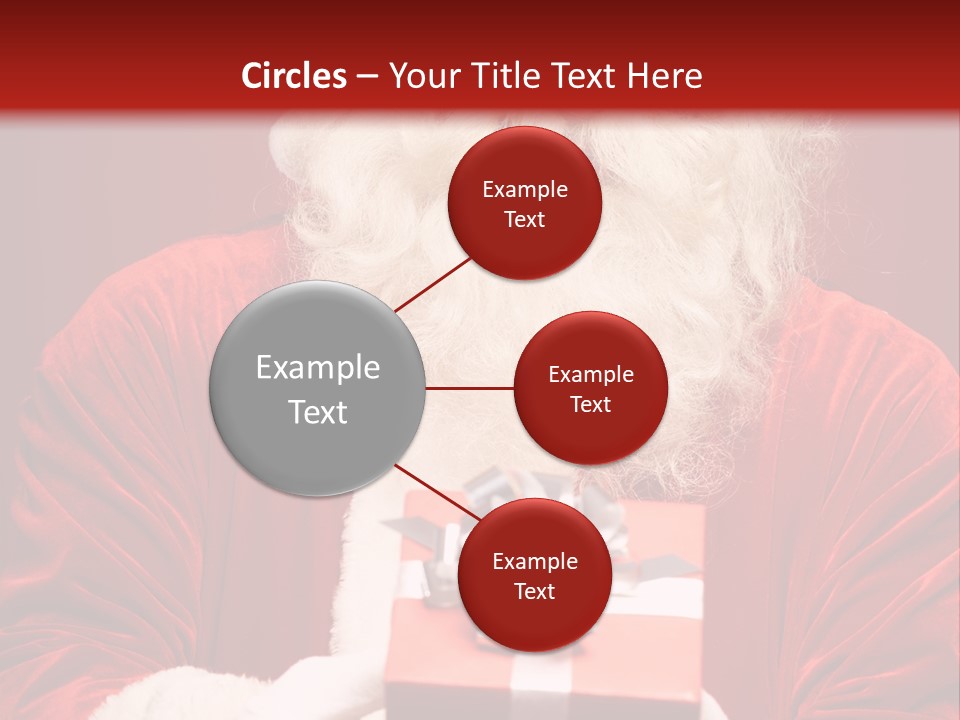 Circles – Your Title Text Here

Example Text

Example Text

Example Text

Example Text